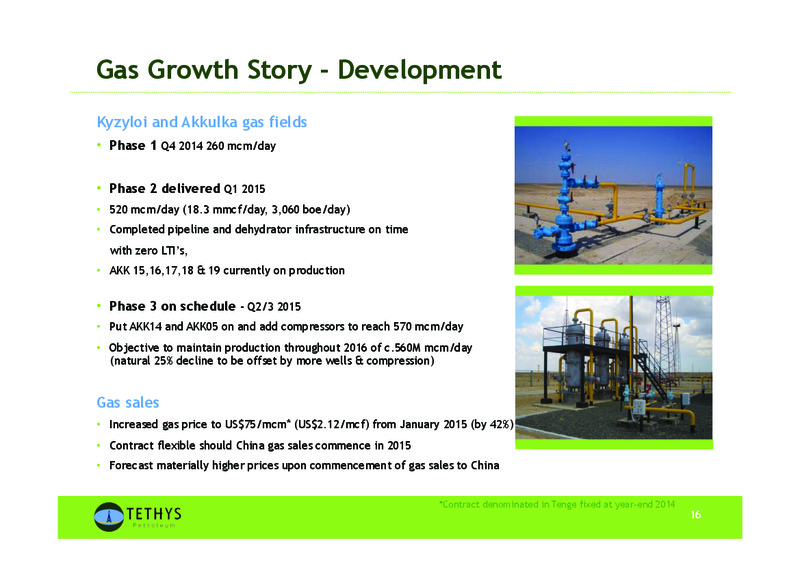 Gas Growth Story - Development

Kyzyloi and Akkulka gas fields

• Phase 1 Q4 2014 260 mcm/day

• Phase 2 delivered Q1 2015
• 520 mcm/day (18.3 mmcf/day, 3,060 boe/day)
• Completed pipeline and dehydrator infrastructure on time with zero LTI's,
• AKK 15,16,17,18 & 19 currently on production

• Phase 3 on schedule - Q2/3 2015
• Put AKK14 and AKK05 on and add compressors to reach 570 mcm/day
• Objective to maintain production throughout 2016 of c.560M mcm/day (natural 25% decline to be offset by more wells & compression)

Gas sales
• Increased gas price to US$75/mcm* (US$2.12/mcf) from January 2015 (by 42%)
• Contract flexible should China gas sales commence in 2015
• Forecast materially higher prices upon commencement of gas sales to China

TETHYS Petroleum

*Contract denominated in Tenge fixed at year-end 2014

16